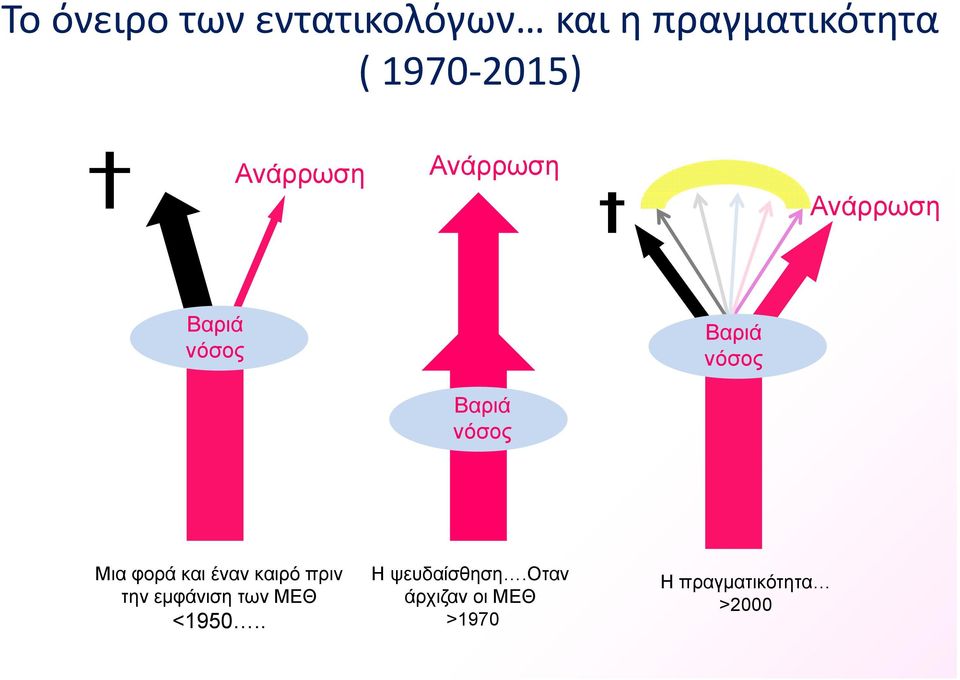 Το όνειρο των εντατικολόγων… και η πραγματικότητα ( 1970-2015)

†

Ανάρρωση

Βαριά νόσος

Μια φορά και έναν καιρό πριν την εμφάνιση των ΜΕΘ <1950…..

Ανάρρωση

Βαριά νόσος

Η ψευδαίσθηση….Οταν άρχιζαν οι ΜΕΘ >1970

†

Ανάρρωση

Βαριά νόσος

Η πραγματικότητα… >2000